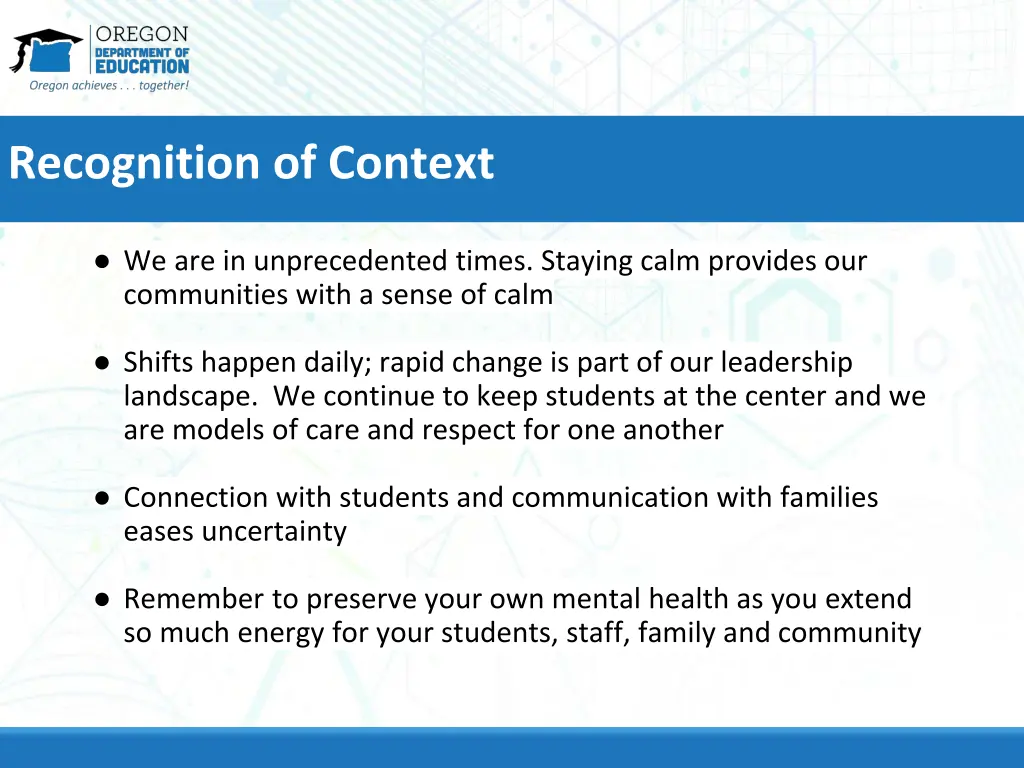 OREGON
DEPARTMENT OF
EDUCATION
Oregon achieves . . . together!

Recognition of Context

● We are in unprecedented times. Staying calm provides our communities with a sense of calm

● Shifts happen daily; rapid change is part of our leadership landscape. We continue to keep students at the center and we are models of care and respect for one another

● Connection with students and communication with families eases uncertainty

● Remember to preserve your own mental health as you extend so much energy for your students, staff, family and community